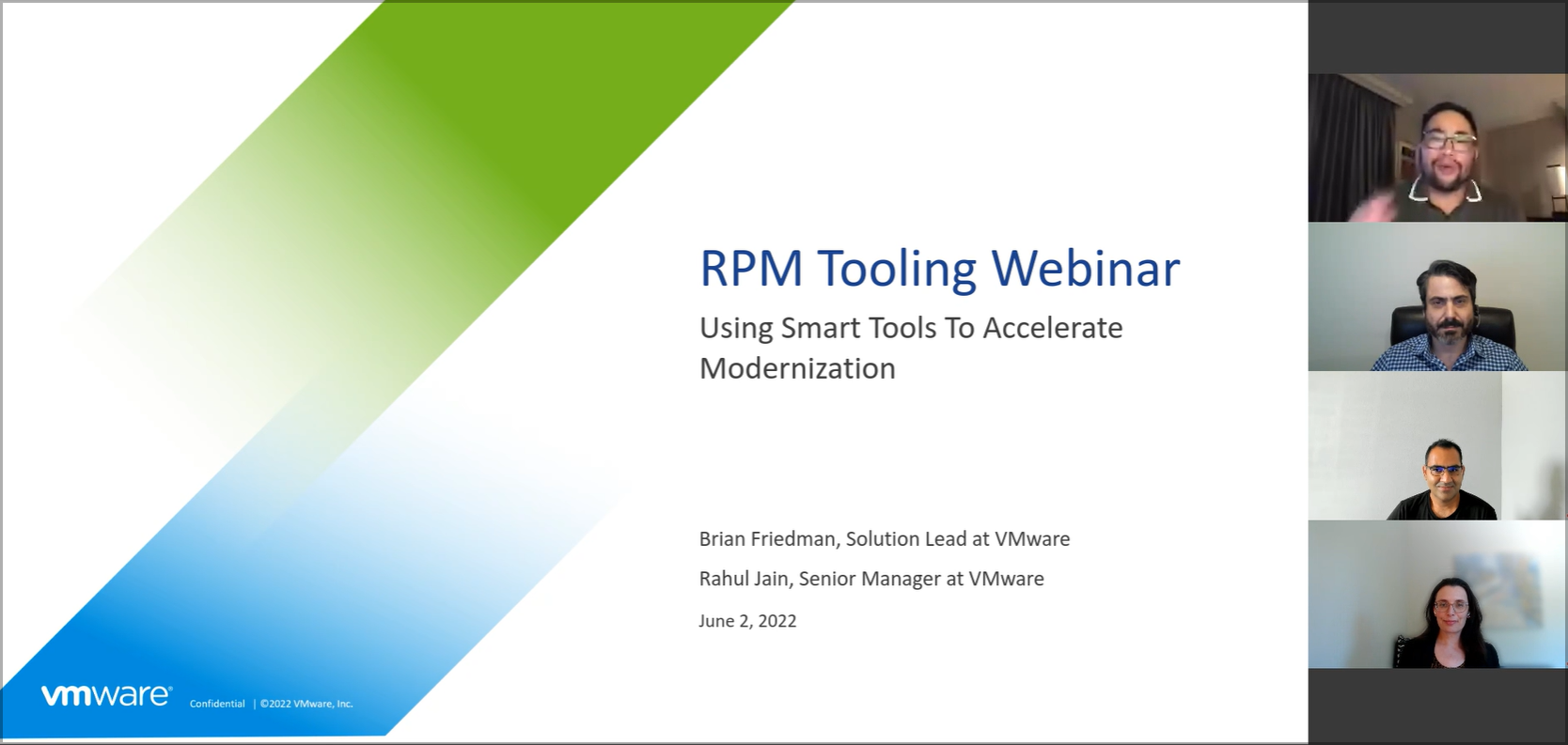 RPM Tooling Webinar

Using Smart Tools To Accelerate Modernization

Brian Friedman, Solution Lead at VMware

Rahul Jain, Senior Manager at VMware

June 2, 2022

vmware® Confidential | ©2022 VMware, Inc.